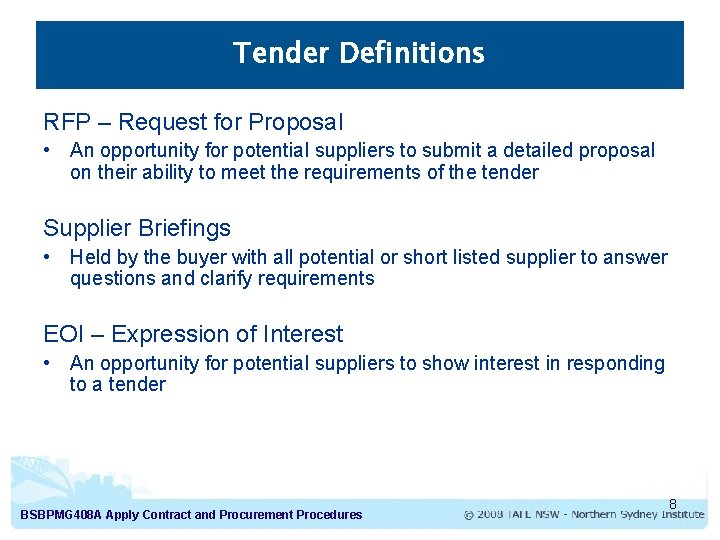 Tender Definitions

RFP – Request for Proposal

• An opportunity for potential suppliers to submit a detailed proposal on their ability to meet the requirements of the tender

Supplier Briefings

• Held by the buyer with all potential or short listed supplier to answer questions and clarify requirements

EOI – Expression of Interest

• An opportunity for potential suppliers to show interest in responding to a tender

8

BSBPMG408A Apply Contract and Procurement Procedures

© 2008 TAFE NSW - Northern Sydney Institute